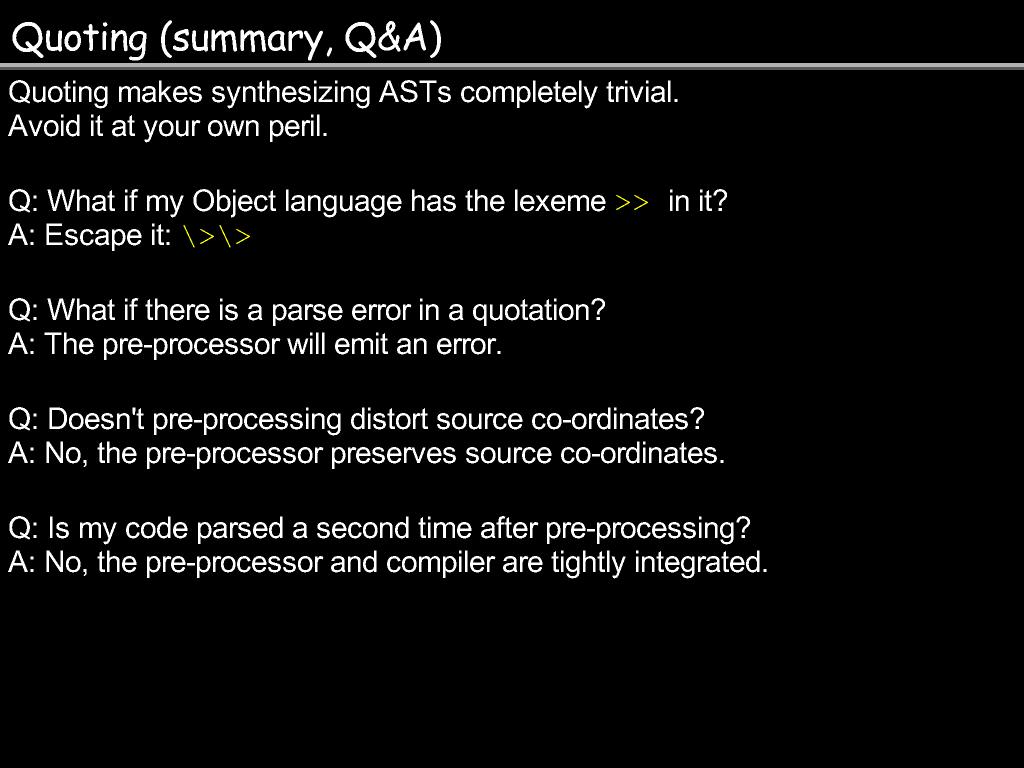 Quoting (summary, Q&A)

Quoting makes synthesizing ASTs completely trivial.
Avoid it at your own peril.

Q: What if my Object language has the lexeme >> in it?
A: Escape it: \>\>

Q: What if there is a parse error in a quotation?
A: The pre-processor will emit an error.

Q: Doesn't pre-processing distort source co-ordinates?
A: No, the pre-processor preserves source co-ordinates.

Q: Is my code parsed a second time after pre-processing?
A: No, the pre-processor and compiler are tightly integrated.